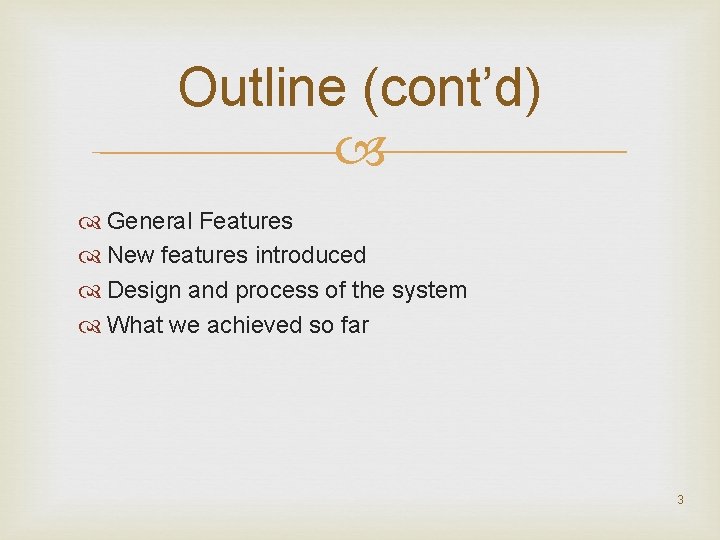 Outline (cont’d)

General Features
New features introduced
Design and process of the system
What we achieved so far

3